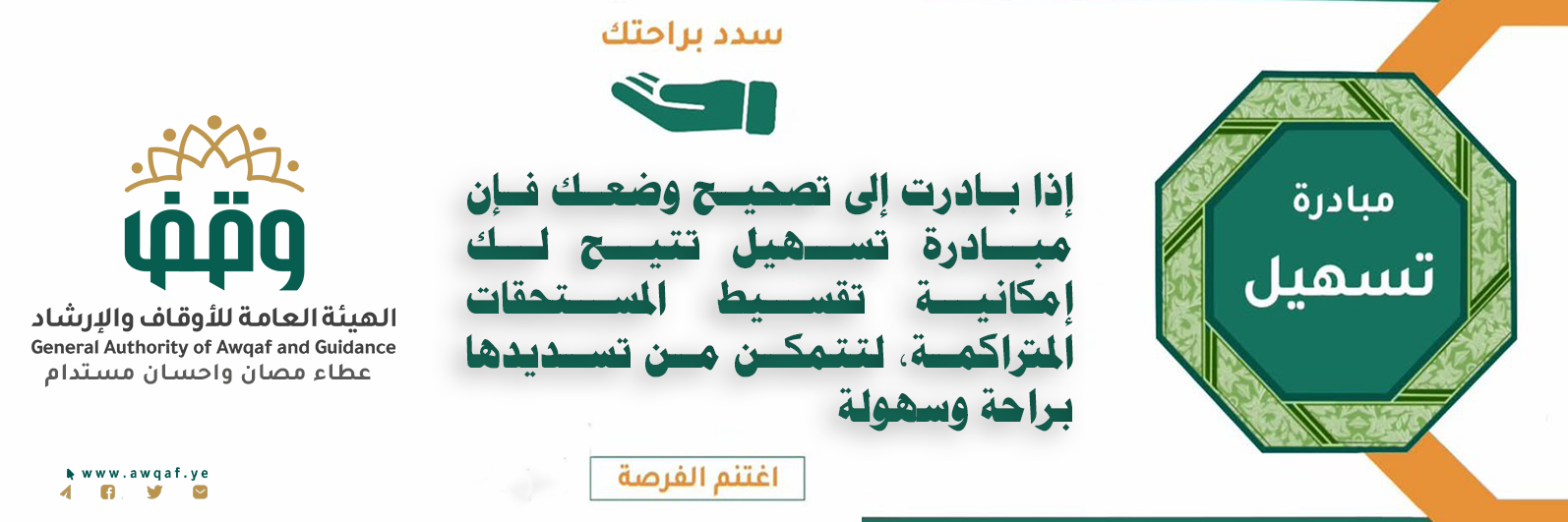 مبادرة
تسهيل

سدد براحتك

إذا بادرت إلى تصحيح وضعك فإن مبادرة تسهيل تتيح لك إمكانية تقسيط المستحقات المتراكمة، لتتمكن من تسديدها براحة وسهولة

اغتنم الفرصة

وقف
الهيئة العامة للأوقاف والإرشاد
General Authority of Awqaf and Guidance
عطاء مصان واحسان مستدام

www.awqaf.ye